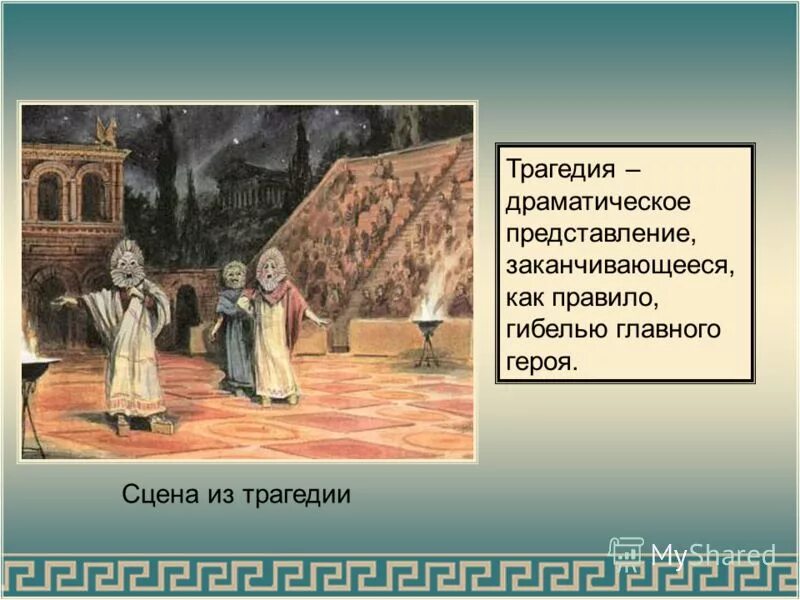 Трагедия – драматическое представление, заканчивающееся, как правило, гибелью главного героя.

Сцена из трагедии

MyShared